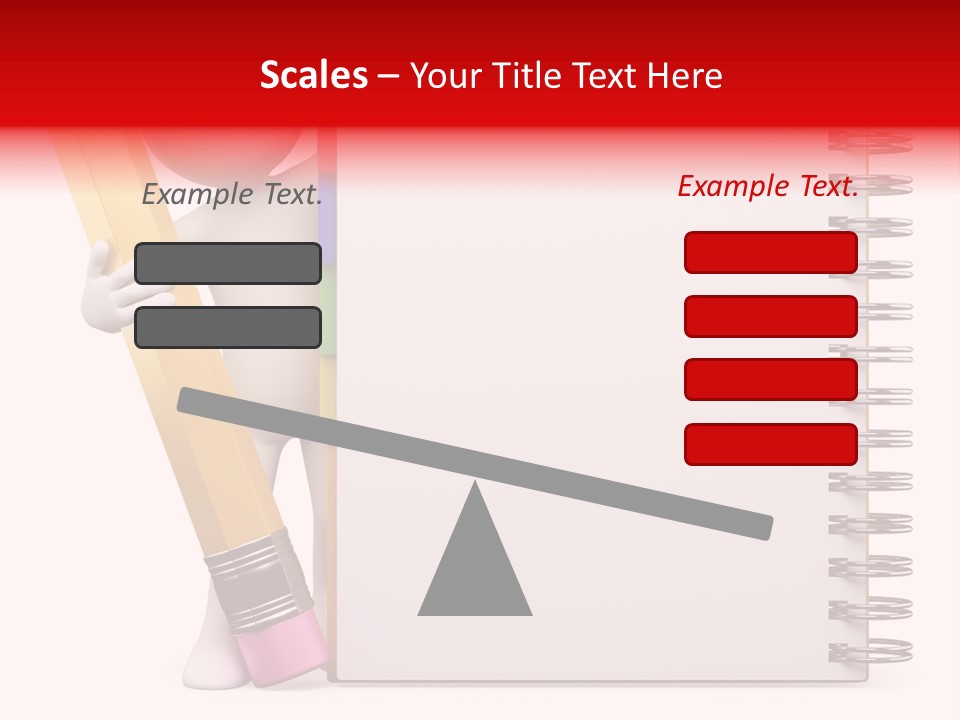 Scales – Your Title Text Here

Example Text.

Example Text.